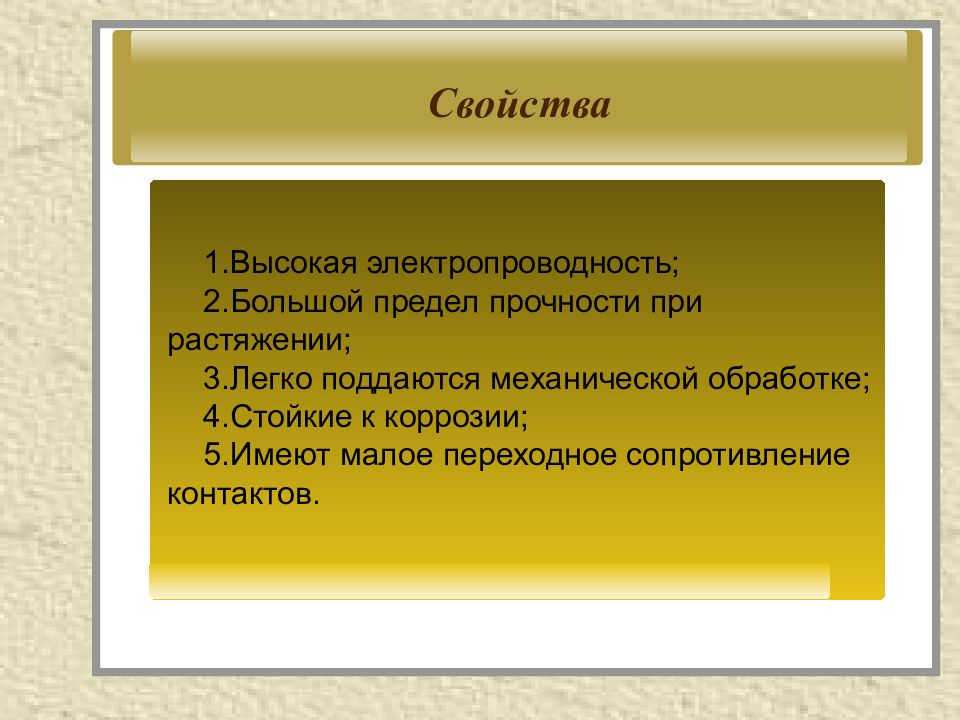 Свойства

1.Высокая электропроводность;
2.Большой предел прочности при растяжении;
3.Легко поддаются механической обработке;
4.Стойкие к коррозии;
5.Имеют малое переходное сопротивление контактов.